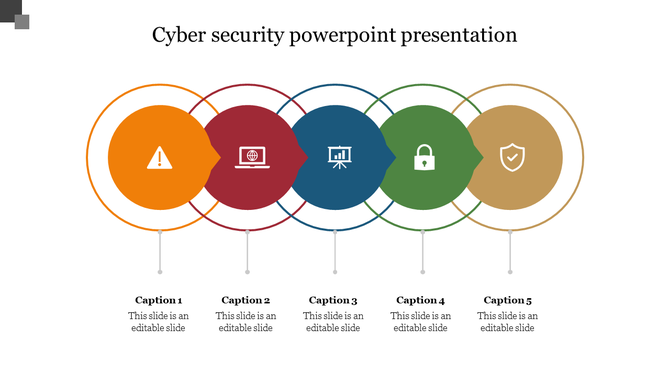 Cyber security powerpoint presentation

Caption 1
This slide is an editable slide

Caption 2
This slide is an editable slide

Caption 3
This slide is an editable slide

Caption 4
This slide is an editable slide

Caption 5
This slide is an editable slide